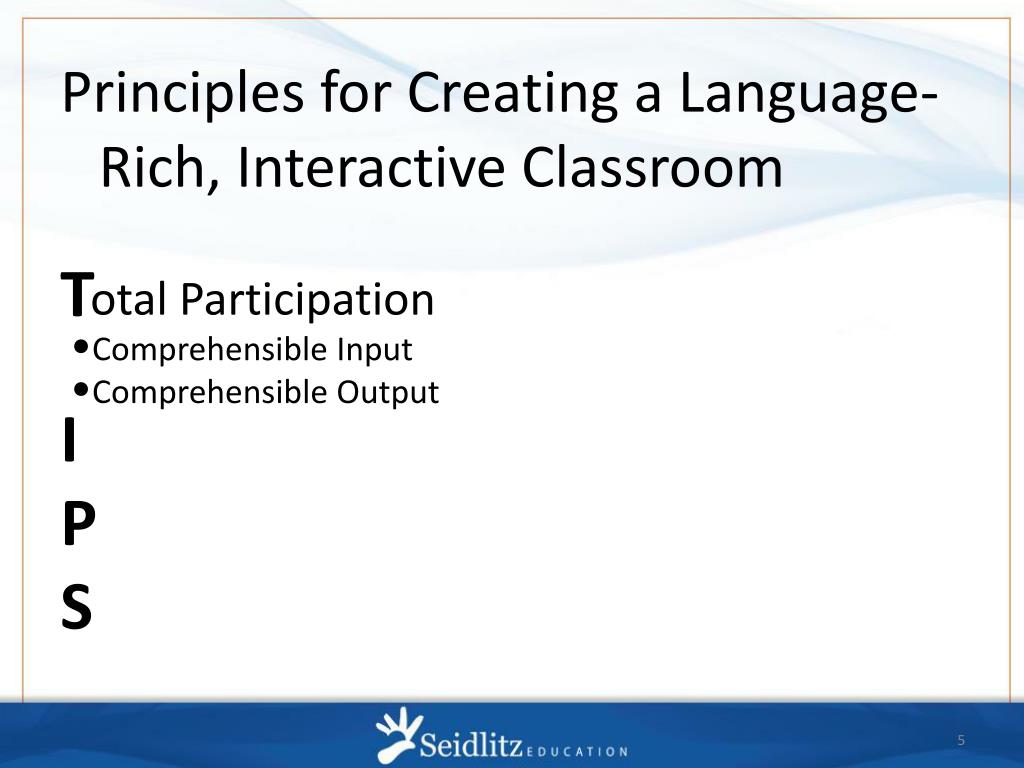 Principles for Creating a Language-Rich, Interactive Classroom

Total Participation
•Comprehensible Input
•Comprehensible Output

I

P

S

Seidlitz EDUCATION

5